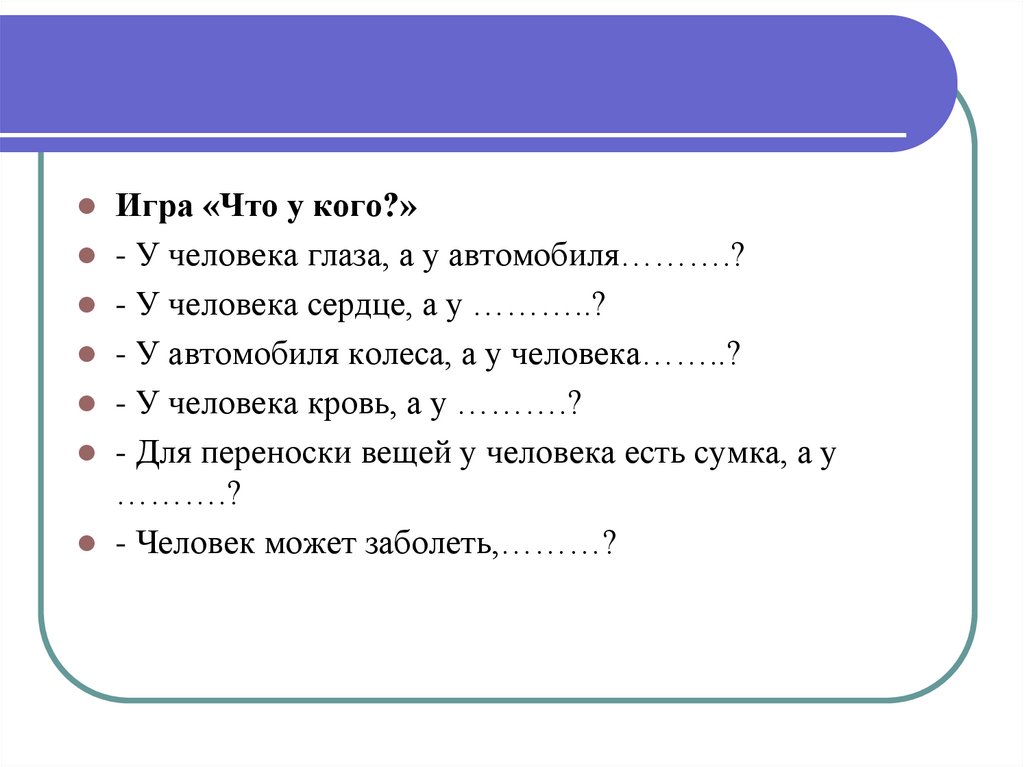 Игра «Что у кого?»

- У человека глаза, а у автомобиля……….?

- У человека сердце, а у ………..?

- У автомобиля колеса, а у человека……..?

- У человека кровь, а у ……….?

- Для переноски вещей у человека есть сумка, а у ……….?

- Человек может заболеть,………?